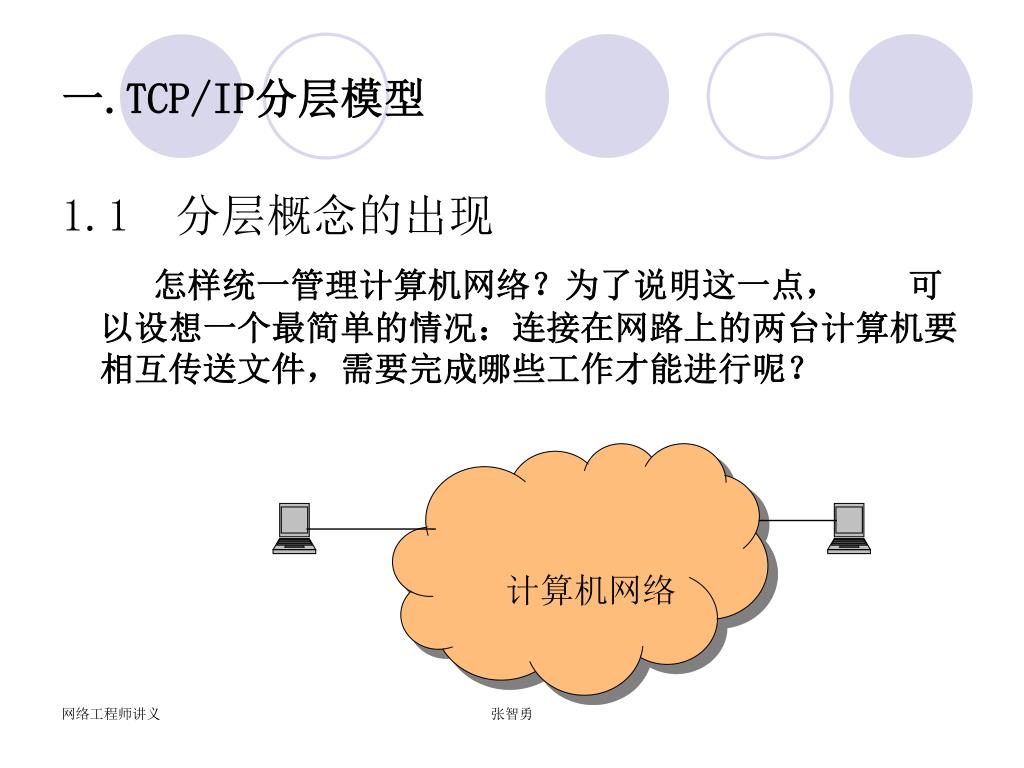 一.TCP/IP分层模型

1.1　分层概念的出现

怎样统一管理计算机网络？为了说明这一点，　　可以设想一个最简单的情况：连接在网路上的两台计算机要相互传送文件，需要完成哪些工作才能进行呢？

计算机网络

网络工程师讲义

张智勇